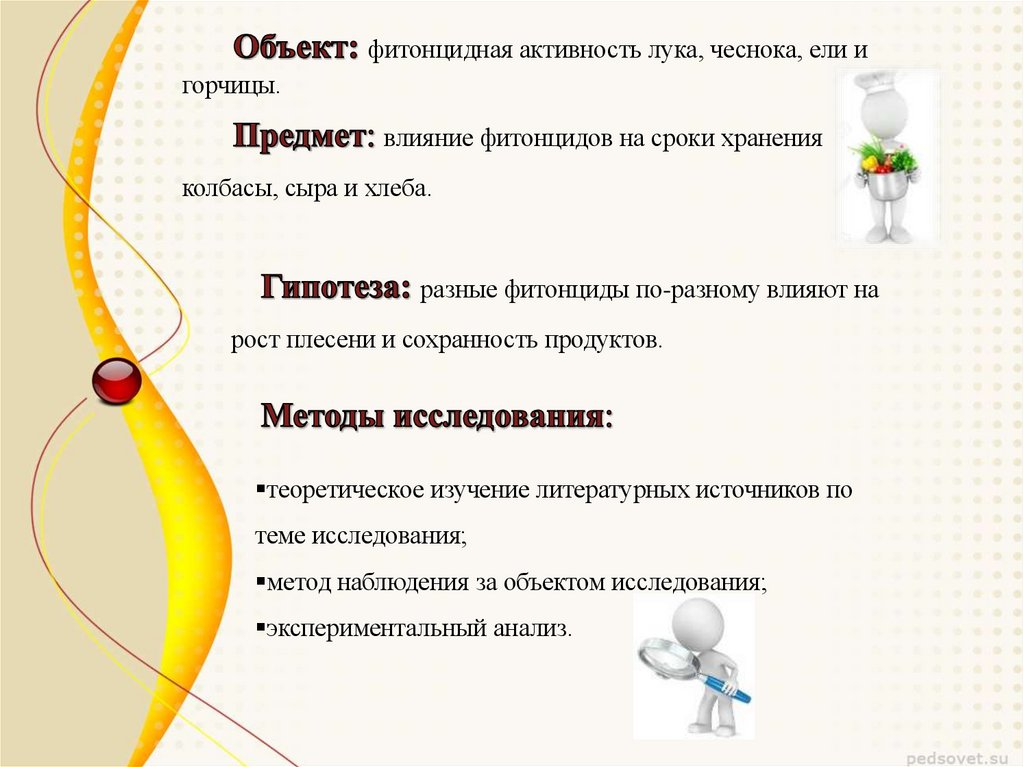 Объект: фитонцидная активность лука, чеснока, ели и горчицы.

Предмет: влияние фитонцидов на сроки хранения колбасы, сыра и хлеба.

Гипотеза: разные фитонциды по-разному влияют на рост плесени и сохранность продуктов.

Методы исследования:

▪теоретическое изучение литературных источников по теме исследования;

▪метод наблюдения за объектом исследования;

▪экспериментальный анализ.

pedsovet.su